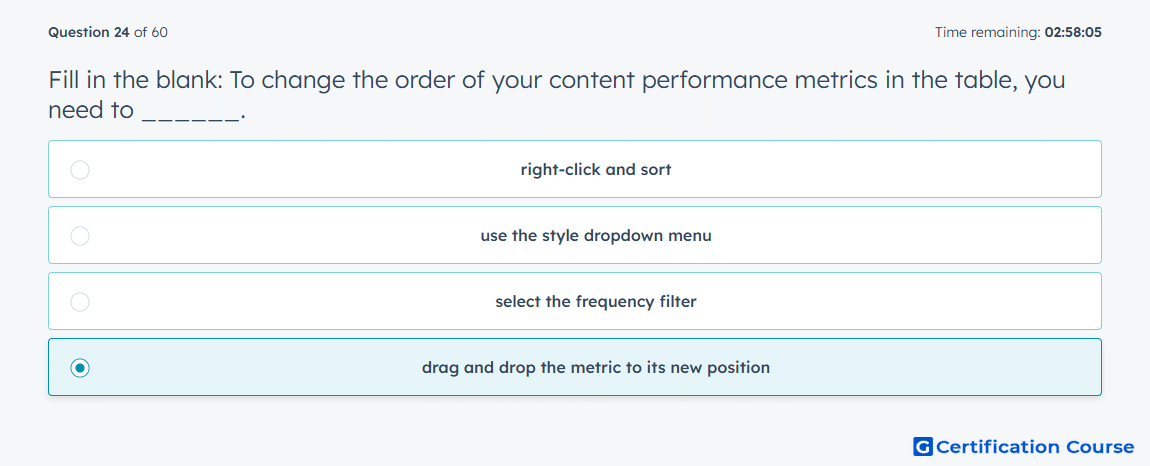 Question 24 of 60

Time remaining: 02:58:05

Fill in the blank: To change the order of your content performance metrics in the table, you need to ______.

right-click and sort

use the style dropdown menu

select the frequency filter

drag and drop the metric to its new position

G Certification Course